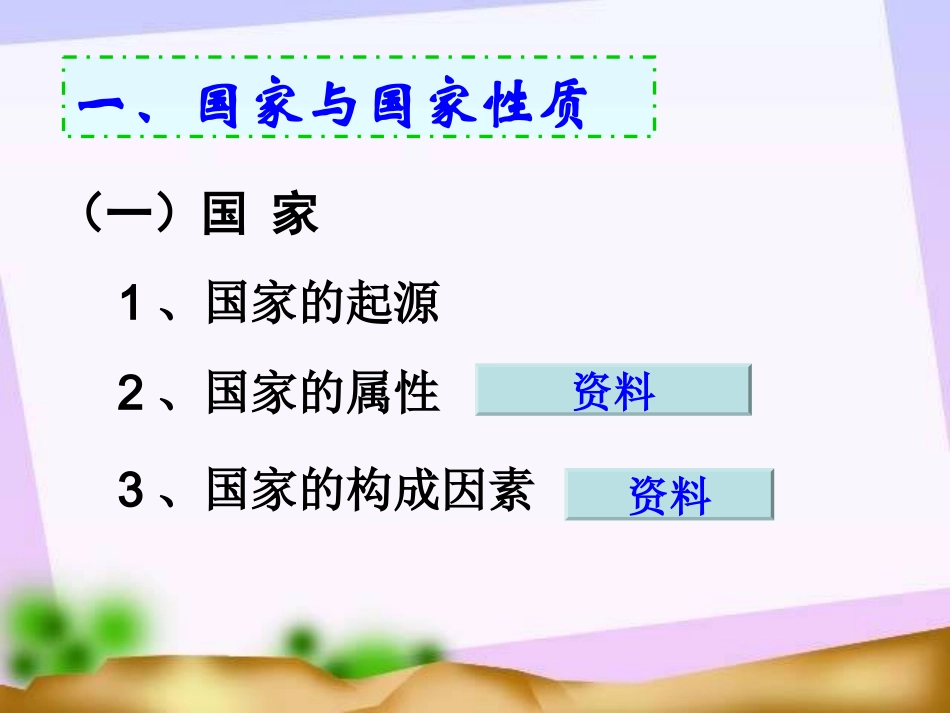 一、国家与国家性质

（一）国 家

1、国家的起源

2、国家的属性 资料

3、国家的构成因素 资料